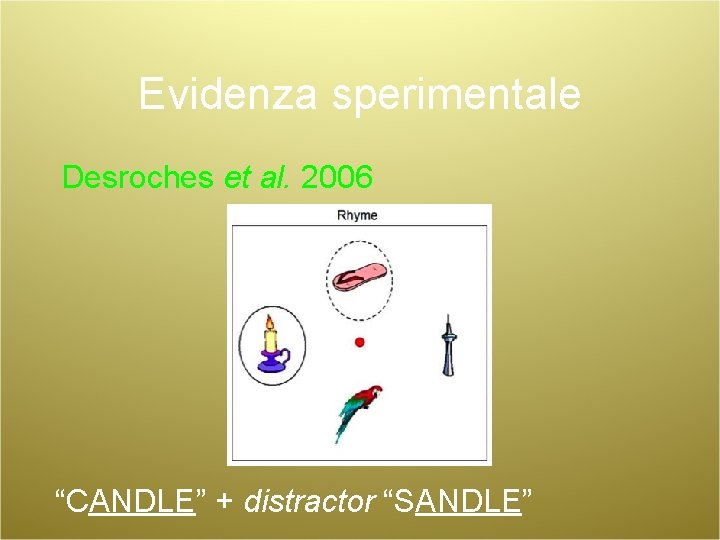 Evidenza sperimentale

Desroches et al. 2006

Rhyme

“CANDLE” + distractor “SANDLE”